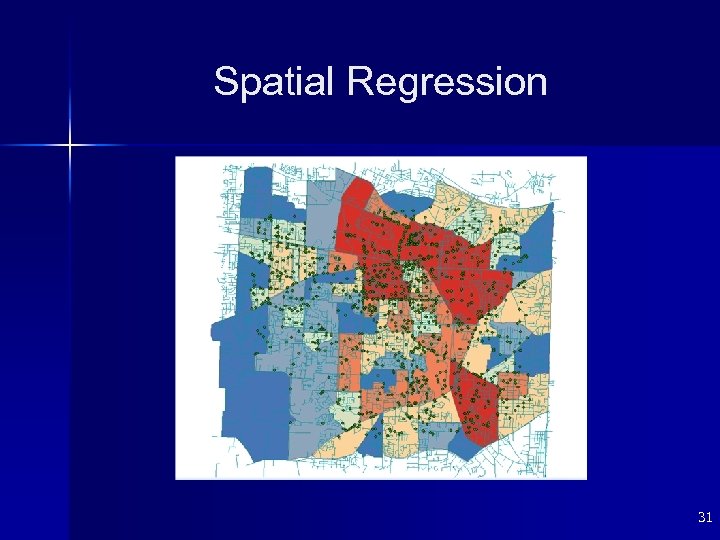 Spatial Regression

31